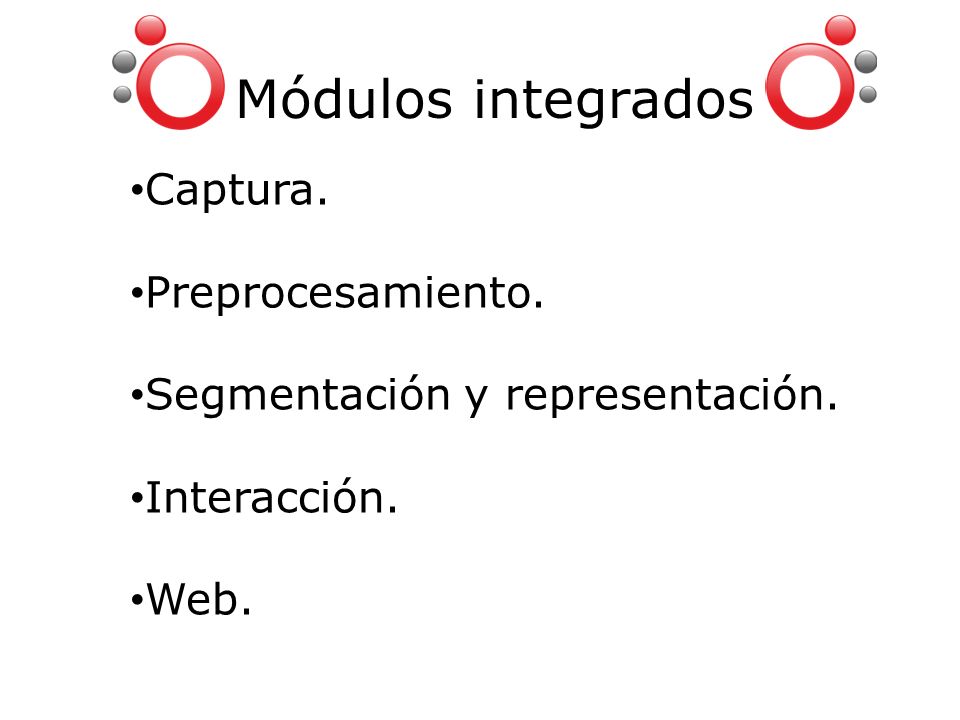 Módulos integrados

•Captura.

•Preprocesamiento.

•Segmentación y representación.

•Interacción.

•Web.